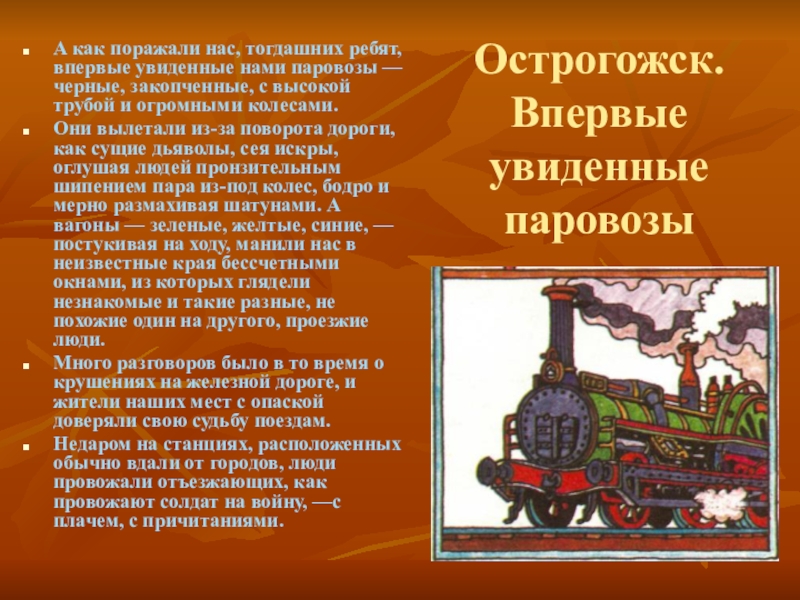 Острогожск. Впервые увиденные паровозы

- А как поражали нас, тогдашних ребят, впервые увиденные нами паровозы — черные, закопченные, с высокой трубой и огромными колесами.
- Они вылетали из-за поворота дороги, как сущие дьяволы, сея искры, оглушая людей пронзительным шипением пара из-под колес, бодро и мерно размахивая шатунами. А вагоны — зеленые, желтые, синие, — постукивая на ходу, манили нас в неизвестные края бессчетными окнами, из которых глядели незнакомые и такие разные, не похожие один на другого, проезжие люди.
- Много разговоров было в то время о крушениях на железной дороге, и жители наших мест с опаской доверяли свою судьбу поездам.
- Недаром на станциях, расположенных обычно вдали от городов, люди провожали отъезжающих, как провожают солдат на войну, —с плачем, с причитаниями.